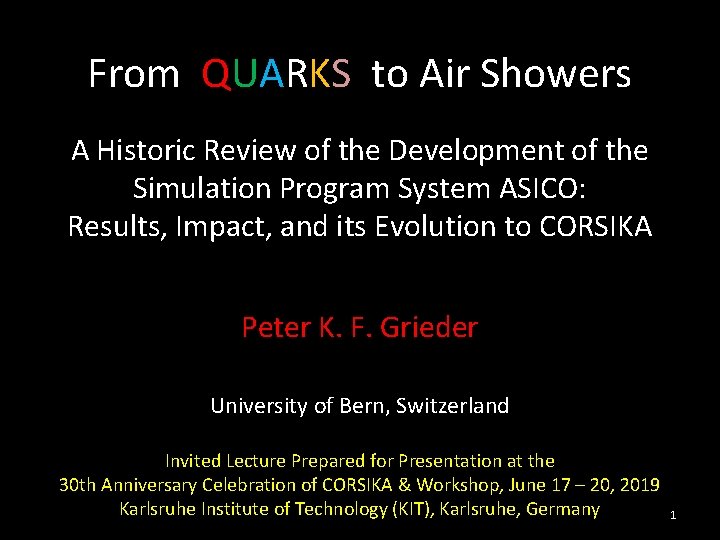 From QUARKS to Air Showers

A Historic Review of the Development of the Simulation Program System ASICO: Results, Impact, and its Evolution to CORSIKA

Peter K. F. Grieder

University of Bern, Switzerland

Invited Lecture Prepared for Presentation at the 30th Anniversary Celebration of CORSIKA & Workshop, June 17 – 20, 2019 Karlsruhe Institute of Technology (KIT), Karlsruhe, Germany

1